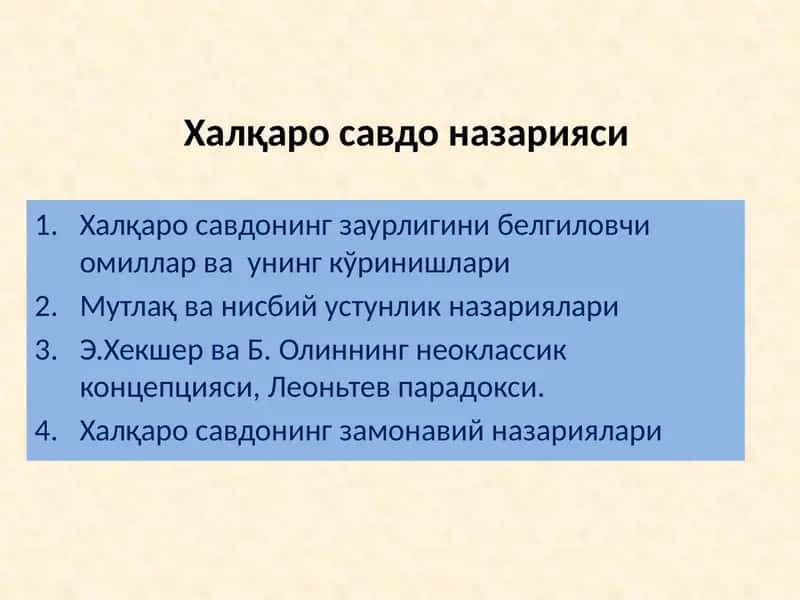 Халқаро савдо назарияси

1. Халқаро савдонинг заурлигини белгиловчи омиллар ва унинг кўринишлари
2. Мутлақ ва нисбий устунлик назариялари
3. Э.Хекшер ва Б. Олиннинг неоклассик концепцияси, Леоньтев парадокси.
4. Халқаро савдонинг замонавий назариялари